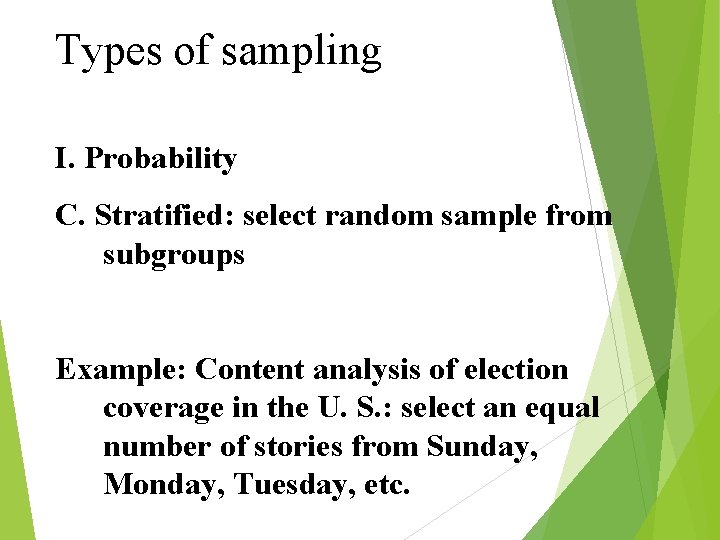 Types of sampling

I. Probability

C. Stratified: select random sample from subgroups

Example: Content analysis of election coverage in the U. S.: select an equal number of stories from Sunday, Monday, Tuesday, etc.